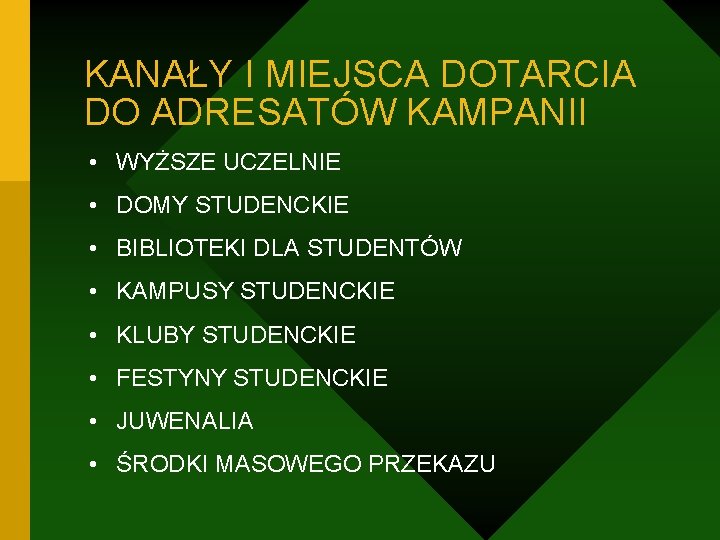 KANAŁY I MIEJSCA DOTARCIA DO ADRESATÓW KAMPANII

• WYŻSZE UCZELNIE
• DOMY STUDENCKIE
• BIBLIOTEKI DLA STUDENTÓW
• KAMPUSY STUDENCKIE
• KLUBY STUDENCKIE
• FESTYNY STUDENCKIE
• JUWENALIA
• ŚRODKI MASOWEGO PRZEKAZU